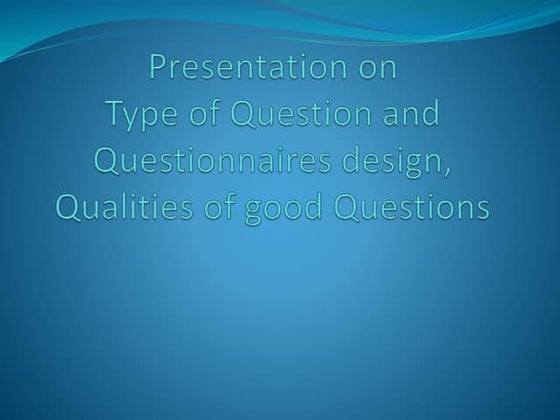 Presentation on
Type of Question and Questionnaires design, Qualities of good Questions